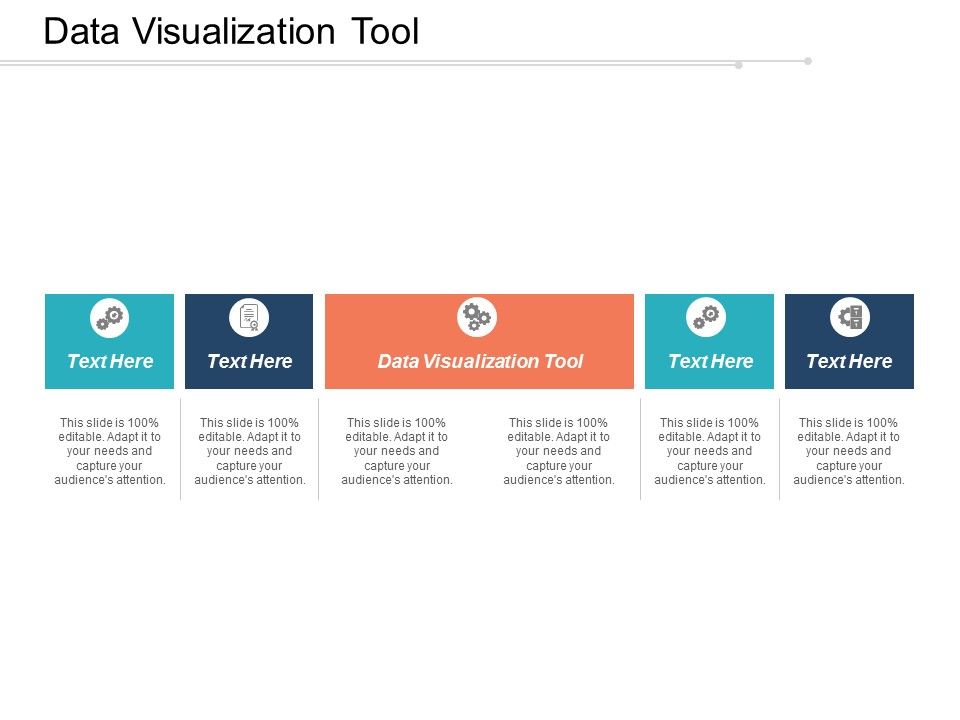 Data Visualization Tool

Text Here

Text Here

Data Visualization Tool

Text Here

Text Here

This slide is 100% editable. Adapt it to your needs and capture your audience's attention.

This slide is 100% editable. Adapt it to your needs and capture your audience's attention.

This slide is 100% editable. Adapt it to your needs and capture your audience's attention.

This slide is 100% editable. Adapt it to your needs and capture your audience's attention.

This slide is 100% editable. Adapt it to your needs and capture your audience's attention.

This slide is 100% editable. Adapt it to your needs and capture your audience's attention.